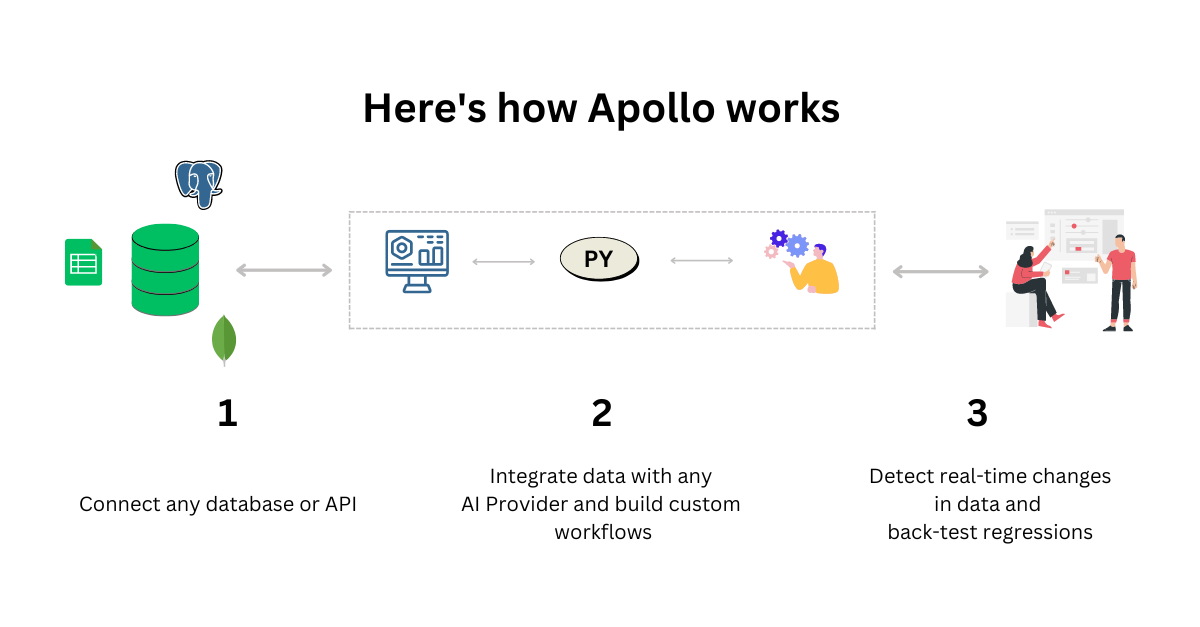 Here's how Apollo works

PY

1

Connect any database or API

2

Integrate data with any AI Provider and build custom workflows

3

Detect real-time changes in data and back-test regressions